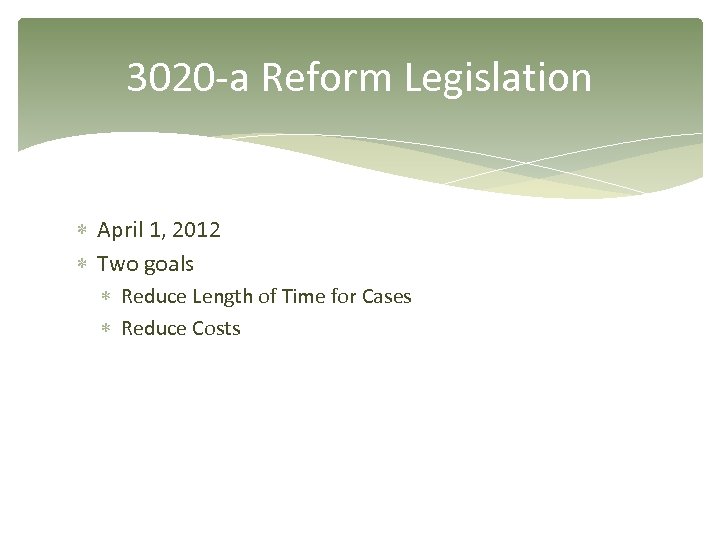 3020-a Reform Legislation

* April 1, 2012
* Two goals
  * Reduce Length of Time for Cases
  * Reduce Costs